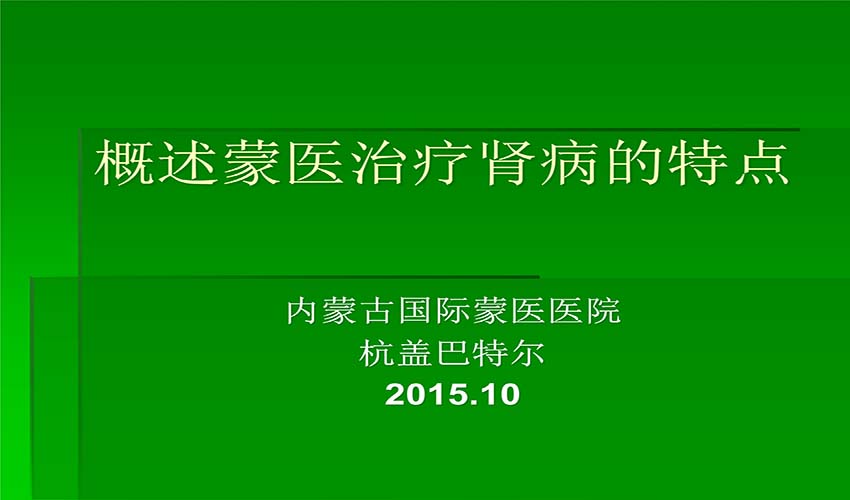 概述蒙医治疗肾病的特点

内蒙古国际蒙医医院
杭盖巴特尔
2015.10